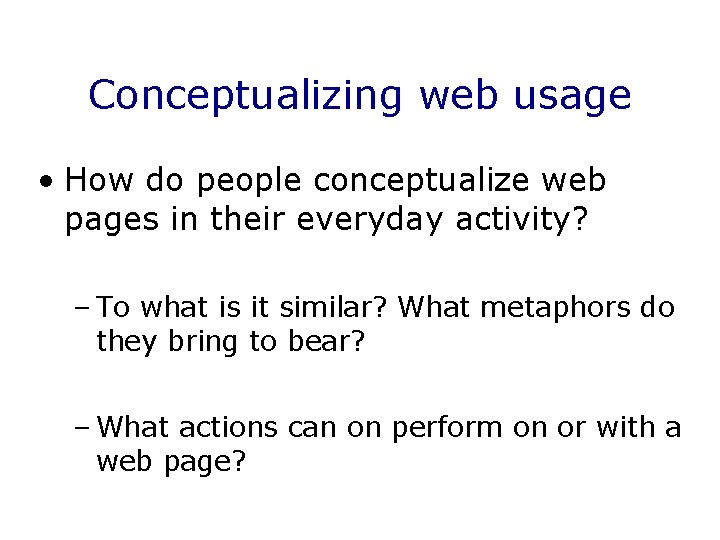 Conceptualizing web usage

• How do people conceptualize web pages in their everyday activity?

– To what is it similar? What metaphors do they bring to bear?

– What actions can on perform on or with a web page?